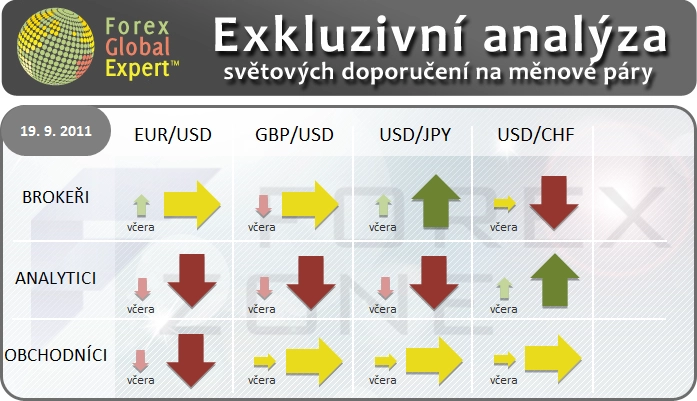 Forex Global Expert™

Exkluzivní analýza
světových doporučení na měnové páry

| 19. 9. 2011 | EUR/USD | GBP/USD | USD/JPY | USD/CHF |
|---|---|---|---|---|
| BROKEŘI | včera | včera | včera | včera |
| ANALYTICI | včera | včera | včera | včera |
| OBCHODNÍCI | včera | včera | včera | včera |

FOREX ZONE